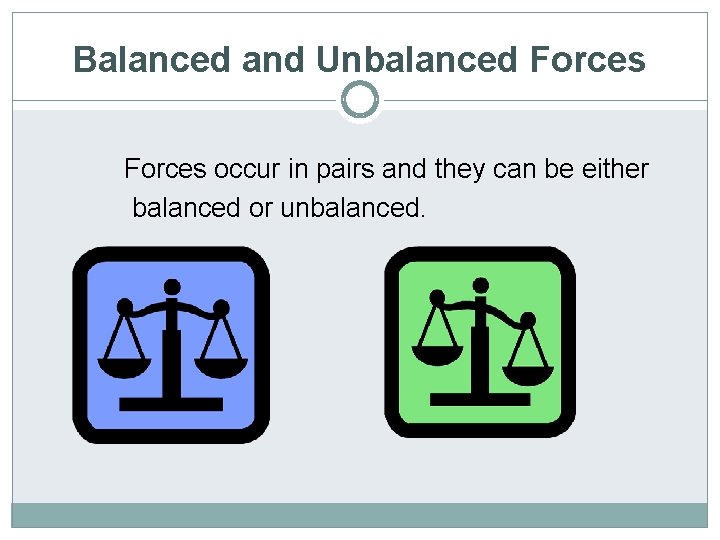 Balanced and Unbalanced Forces

Forces occur in pairs and they can be either balanced or unbalanced.